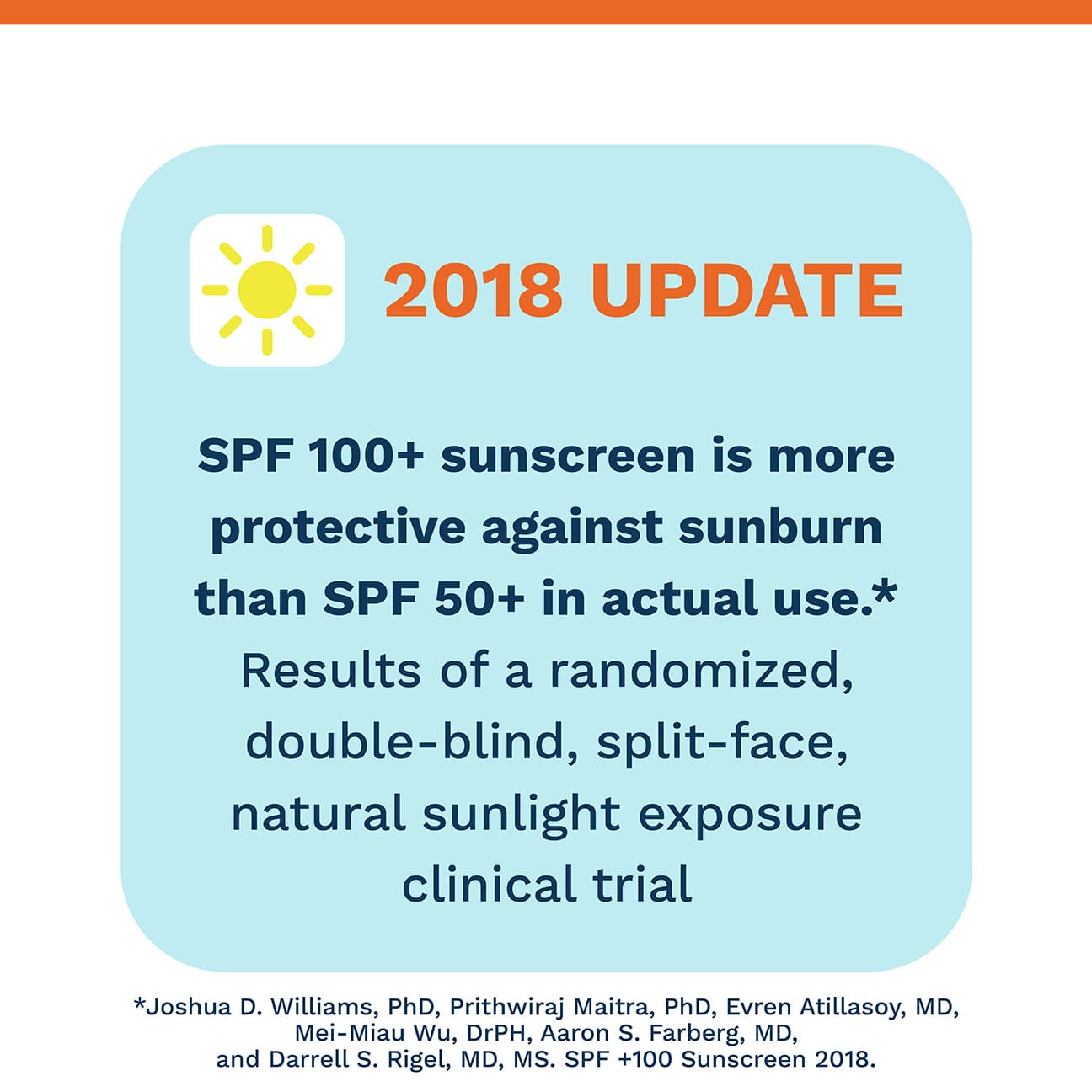 2018 UPDATE

SPF 100+ sunscreen is more protective against sunburn than SPF 50+ in actual use.* Results of a randomized, double-blind, split-face, natural sunlight exposure clinical trial

*Joshua D. Williams, PhD, Prithwiraj Maitra, PhD, Evren Atillasoy, MD, Mei-Miau Wu, DrPH, Aaron S. Farberg, MD, and Darrell S. Rigel, MD, MS. SPF +100 Sunscreen 2018.